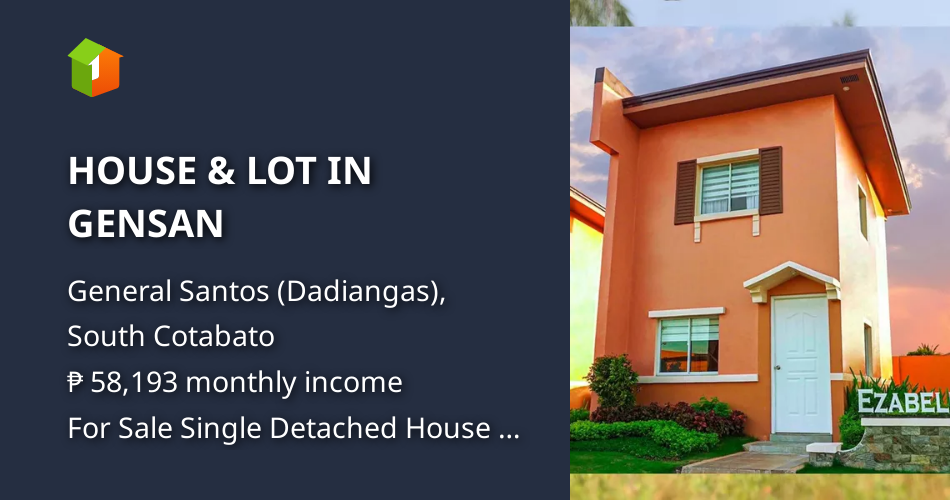 1

HOUSE & LOT IN GENSAN

General Santos (Dadiangas), South Cotabato
₱ 58,193 monthly income
For Sale Single Detached House ...

EZABEL